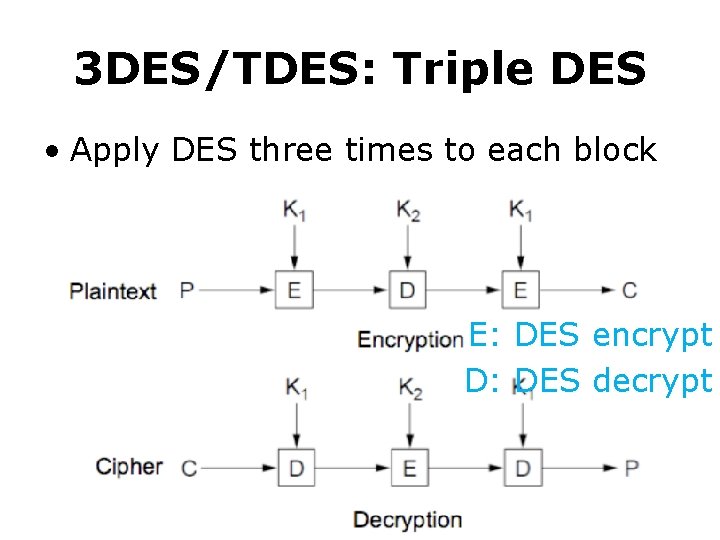 3DES/TDES: Triple DES

• Apply DES three times to each block

$K_1$ $K_2$ $K_1$

Plaintext P E D E C

Encryption

E: DES encrypt

D: DES decrypt

$K_1$ $K_2$ $K_1$

Cipher C D E D P

Decryption